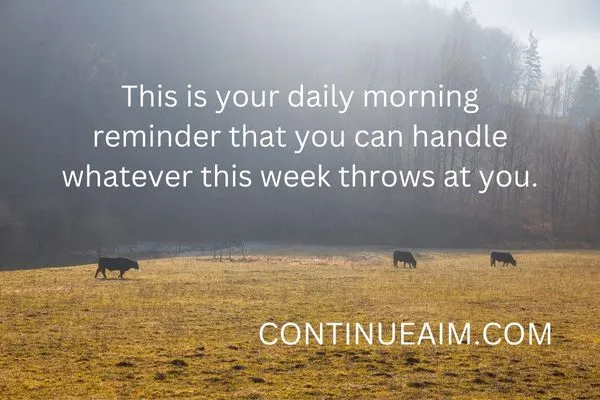 This is your daily morning reminder that you can handle whatever this week throws at you.

CONTINUEAIM.COM